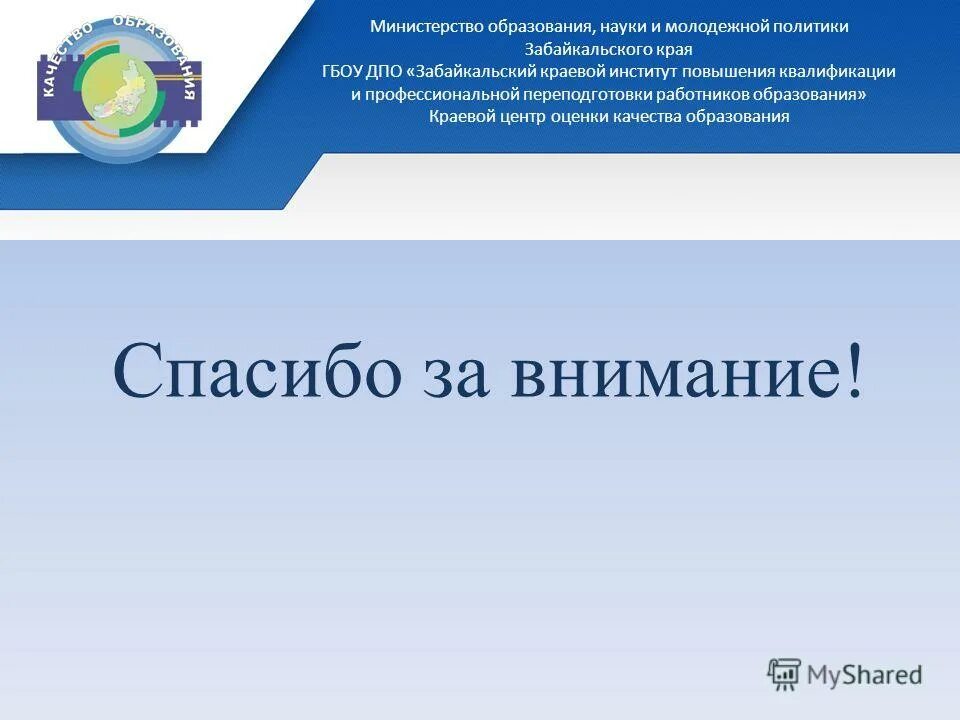 КАЧЕСТВО ОБРАЗОВАНИЯ

Министерство образования, науки и молодежной политики Забайкальского края
ГБОУ ДПО «Забайкальский краевой институт повышения квалификации и профессиональной переподготовки работников образования»
Краевой центр оценки качества образования

Спасибо за внимание!

MyShared